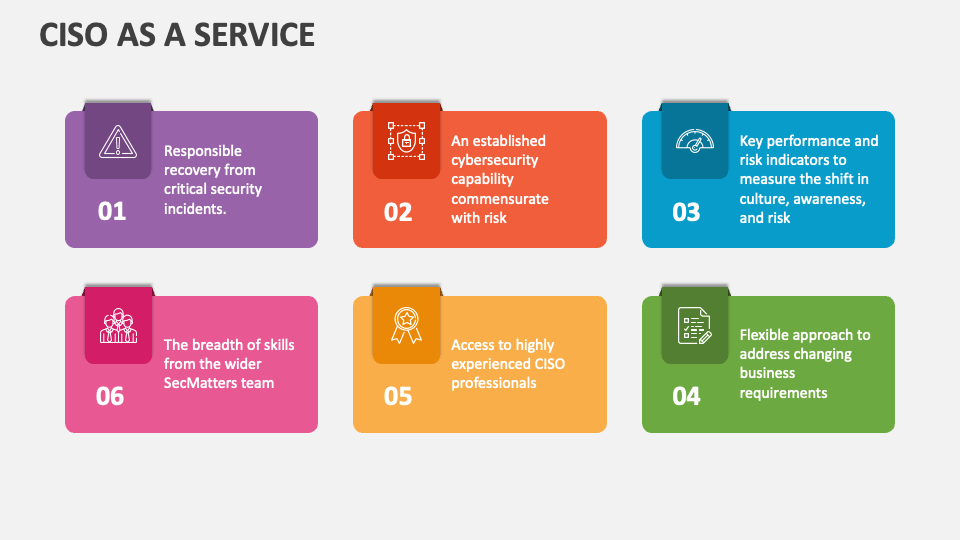 CISO AS A SERVICE

01
Responsible recovery from critical security incidents.

02
An established cybersecurity capability commensurate with risk

03
Key performance and risk indicators to measure the shift in culture, awareness, and risk

06
The breadth of skills from the wider SecMatters team

05
Access to highly experienced CISO professionals

04
Flexible approach to address changing business requirements